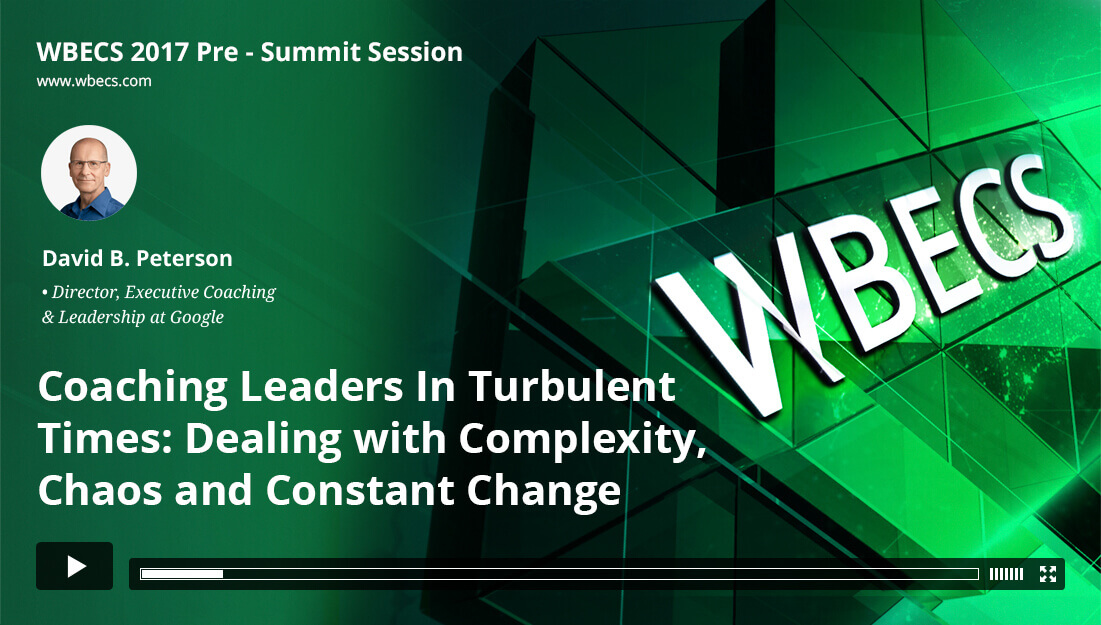 WBECS 2017 Pre - Summit Session
www.wbecs.com

David B. Peterson

• Director, Executive Coaching & Leadership at Google

Coaching Leaders In Turbulent Times: Dealing with Complexity, Chaos and Constant Change

WBECS